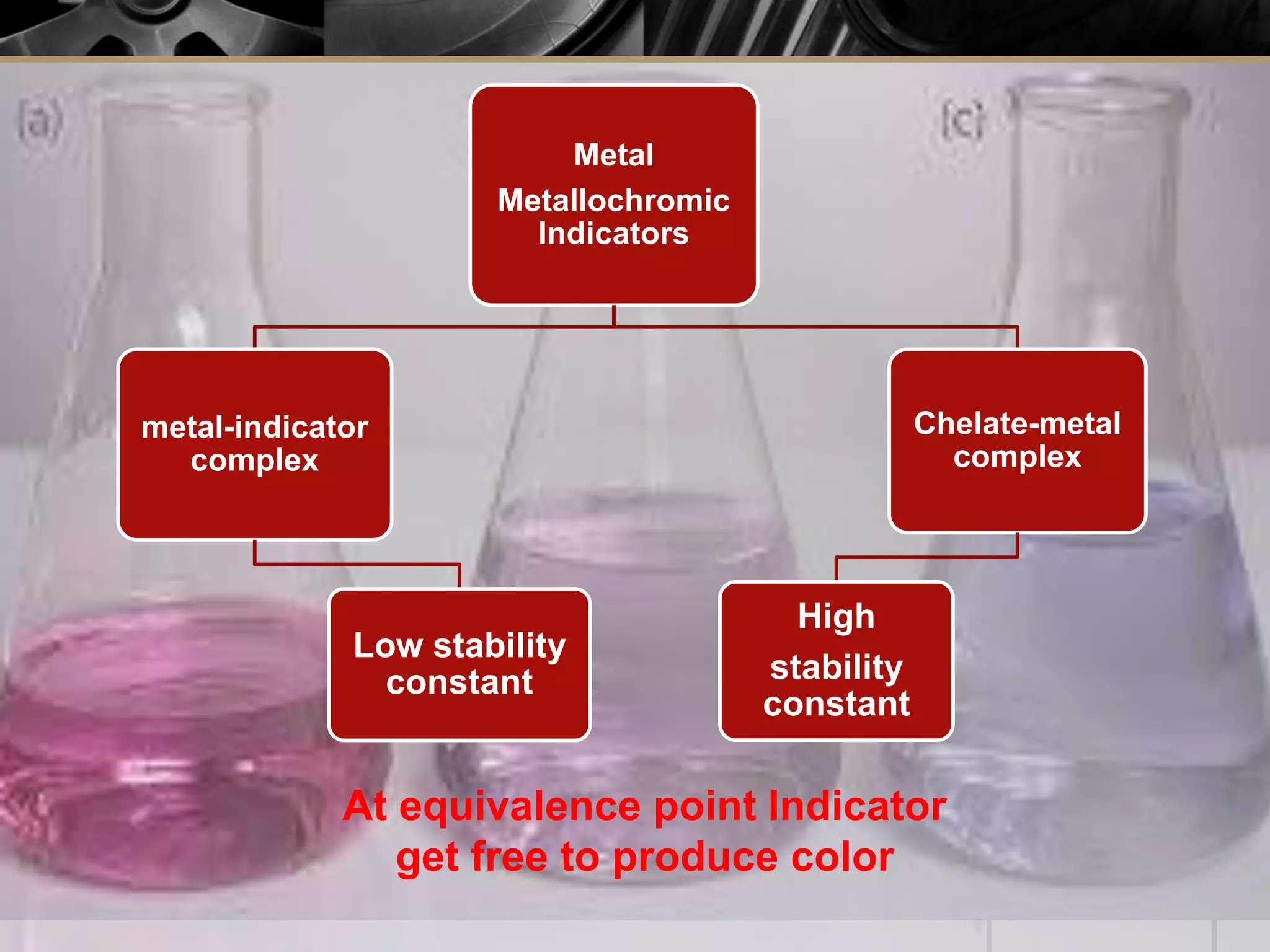 (a)

(c)

Metal

Metallochromic Indicators

metal-indicator complex

Chelate-metal complex

Low stability constant

High

stability constant

At equivalence point Indicator get free to produce color